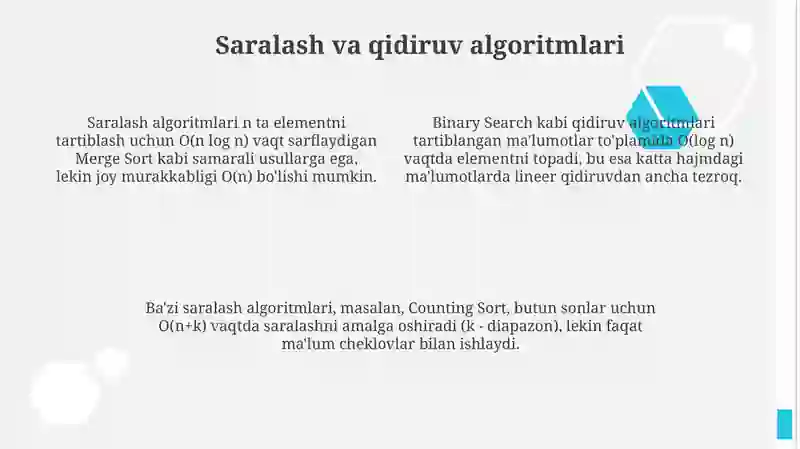 Saralash va qidiruv algoritmlari

Saralash algoritmlari n ta elementni tartiblash uchun O(n log n) vaqt sarflaydigan Merge Sort kabi samarali usullarga ega, lekin joy murakkabligi O(n) bo'lishi mumkin.

Binary Search kabi qidiruv algoritmlari tartiblangan ma'lumotlar to'plamida O(log n) vaqtda elementni topadi, bu esa katta hajmdagi ma'lumotlarda lineer qidiruvdan ancha tezroq.

Ba'zi saralash algoritmlari, masalan, Counting Sort, butun sonlar uchun O(n+k) vaqtda saralashni amalga oshiradi (k - diapazon), lekin faqat ma'lum cheklovlar bilan ishlaydi.